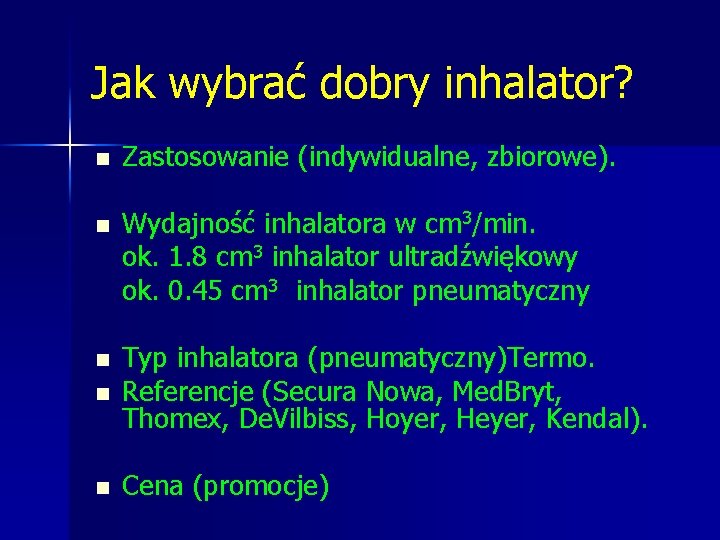 Jak wybrać dobry inhalator?

- Zastosowanie (indywidualne, zbiorowe).

- Wydajność inhalatora w $cm^3$/min.
ok. 1.8 $cm^3$ inhalator ultradźwiękowy
ok. 0.45 $cm^3$ inhalator pneumatyczny

- Typ inhalatora (pneumatyczny)Termo.
- Referencje (Secura Nowa, MedBryt, Thomex, DeVilbiss, Hoyer, Heyer, Kendal).

- Cena (promocje)